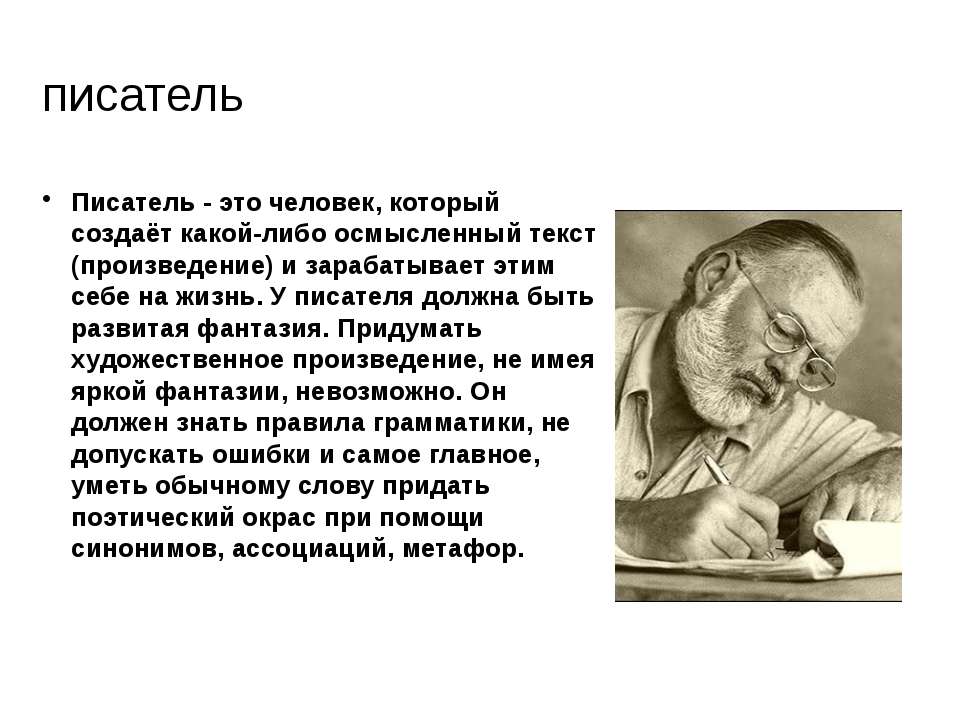 писатель

• Писатель - это человек, который создаёт какой-либо осмысленный текст (произведение) и зарабатывает этим себе на жизнь. У писателя должна быть развитая фантазия. Придумать художественное произведение, не имея яркой фантазии, невозможно. Он должен знать правила грамматики, не допускать ошибки и самое главное, уметь обычному слову придать поэтический окрас при помощи синонимов, ассоциаций, метафор.